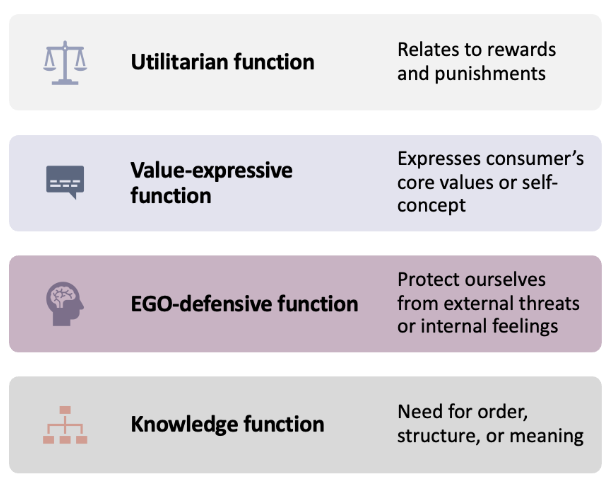 Utilitarian function

Relates to rewards and punishments

Value-expressive function

Expresses consumer's core values or self-concept

EGO-defensive function

Protect ourselves from external threats or internal feelings

Knowledge function

Need for order, structure, or meaning